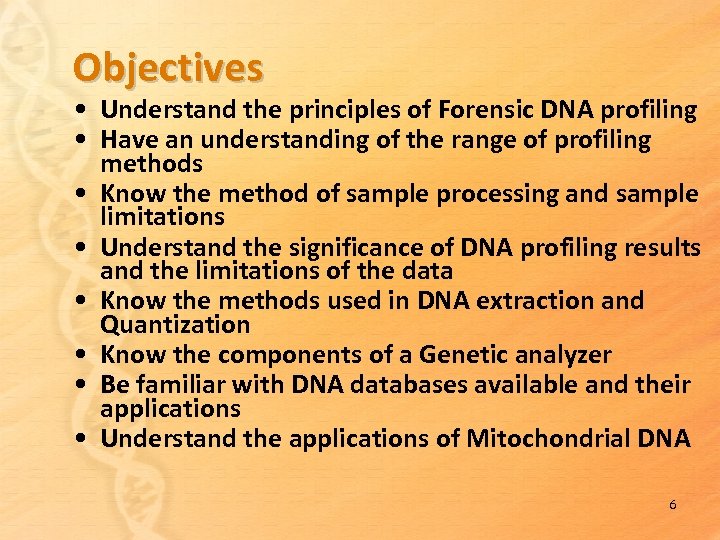 Objectives

• Understand the principles of Forensic DNA profiling
• Have an understanding of the range of profiling methods
• Know the method of sample processing and sample limitations
• Understand the significance of DNA profiling results and the limitations of the data
• Know the methods used in DNA extraction and Quantization
• Know the components of a Genetic analyzer
• Be familiar with DNA databases available and their applications
• Understand the applications of Mitochondrial DNA

6